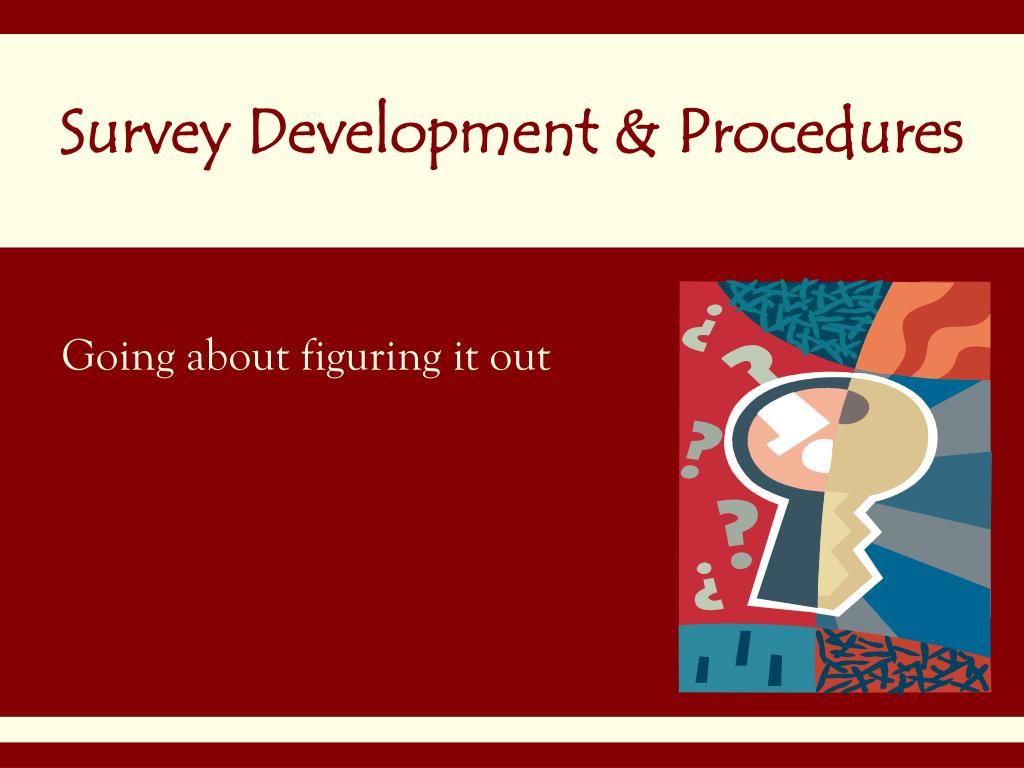 Survey Development & Procedures

Going about figuring it out